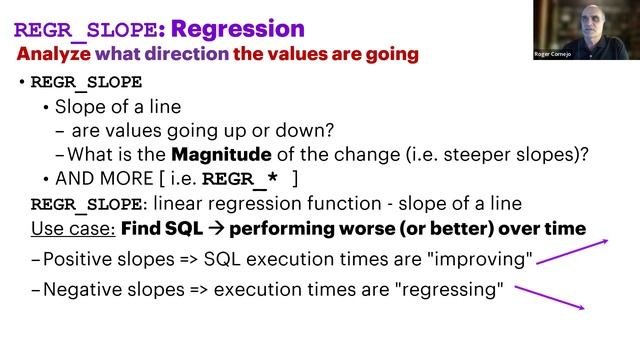 REGR_SLOPE: Regression
Analyze what direction the values are going

Roger Cornejo

• REGR_SLOPE
• Slope of a line
– are values going up or down?
– What is the **Magnitude** of the change (i.e. steeper slopes)?
• AND MORE [ i.e. REGR_* ]

REGR_SLOPE: linear regression function - slope of a line
Use case: **Find SQL → performing worse (or better) over time**
– Positive slopes => SQL execution times are "improving"
– Negative slopes => execution times are "regressing"